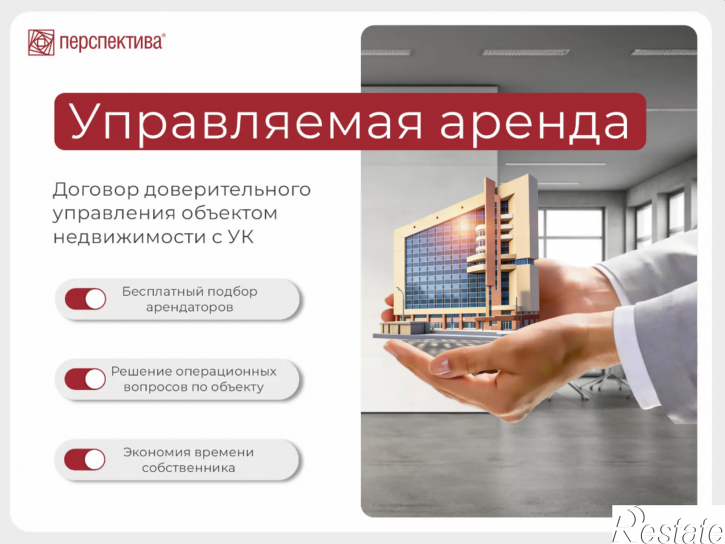 перспектива®

Управляемая аренда

Договор доверительного управления объектом недвижимости с УК

Бесплатный подбор арендаторов

Решение операционных вопросов по объекту

Экономия времени собственника

Restate